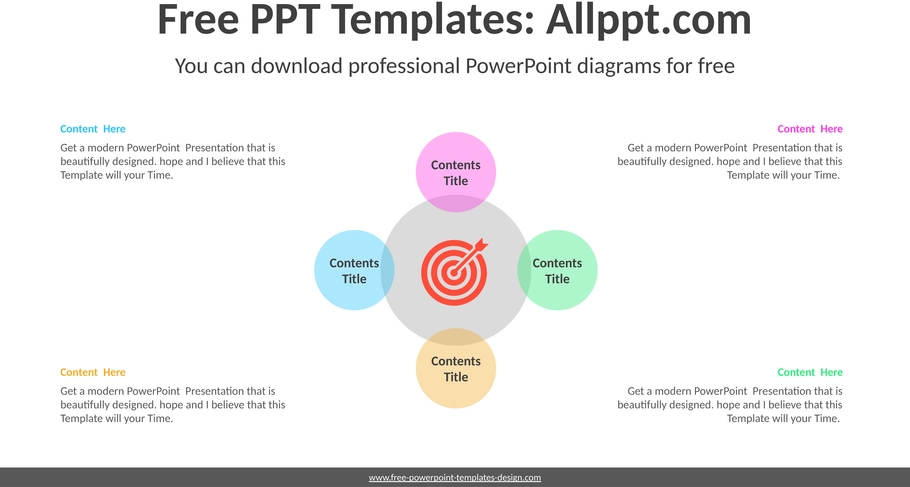 Free PPT Templates: Allppt.com

You can download professional PowerPoint diagrams for free

Content Here

Get a modern PowerPoint Presentation that is beautifully designed. hope and I believe that this Template will your Time.

Content Here

Get a modern PowerPoint Presentation that is beautifully designed. hope and I believe that this Template will your Time.

Contents Title

Contents Title

Contents Title

Contents Title

Content Here

Get a modern PowerPoint Presentation that is beautifully designed. hope and I believe that this Template will your Time.

Content Here

Get a modern PowerPoint Presentation that is beautifully designed. hope and I believe that this Template will your Time.

www.free-powerpoint-templates-design.com